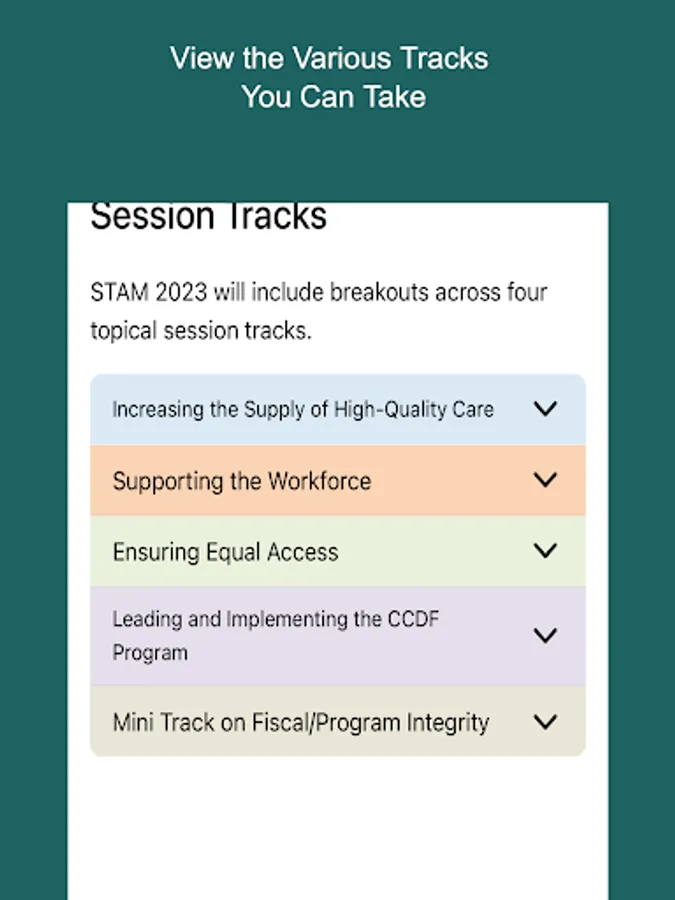 View the Various Tracks
You Can Take

Session Tracks

STAM 2023 will include breakouts across four topical session tracks.

Increasing the Supply of High-Quality Care

Supporting the Workforce

Ensuring Equal Access

Leading and Implementing the CCDF Program

Mini Track on Fiscal/Program Integrity